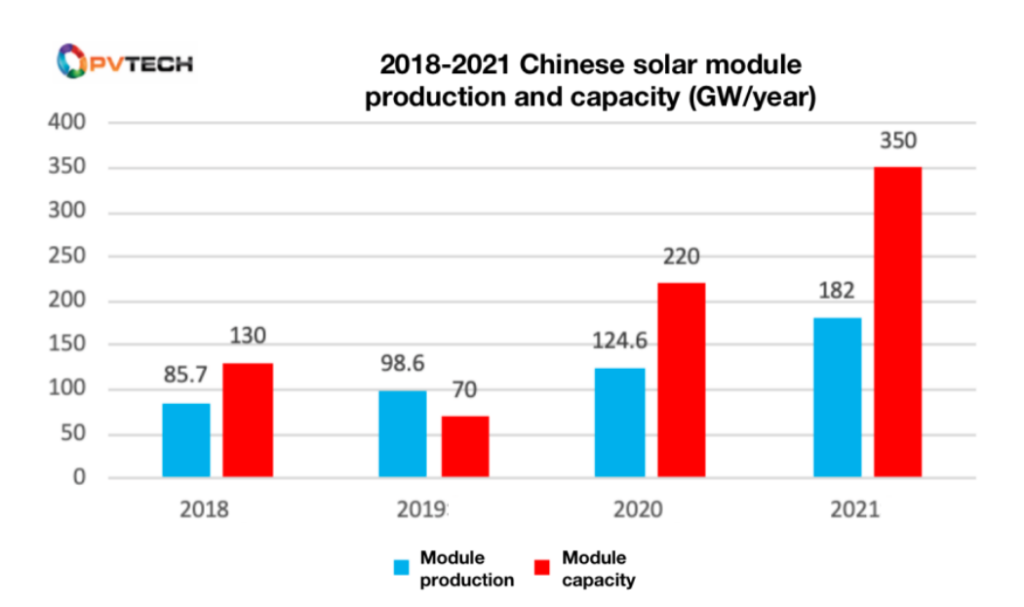 PVTECH

2018-2021 Chinese solar module production and capacity (GW/year)

400
350
300
250
200
150
100
50
0

85.7
130
98.6
70
124.6
220
182
350

2018
2019
2020
2021

Module production
Module capacity